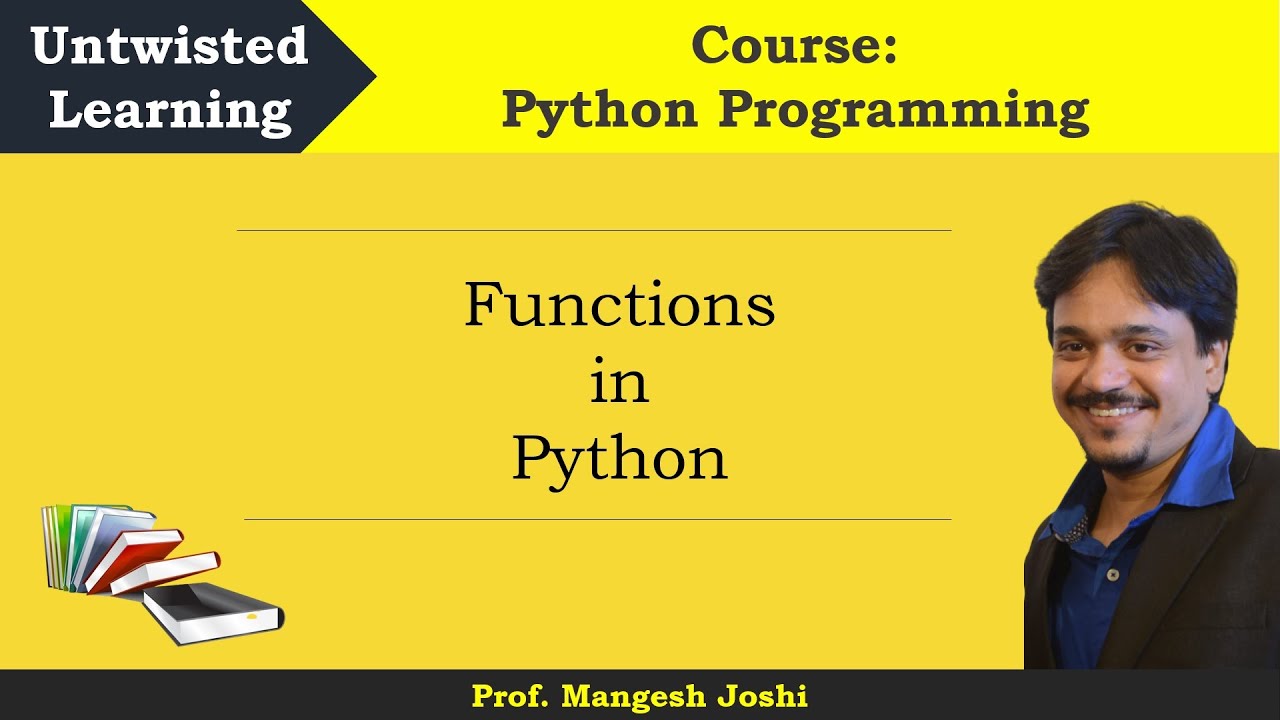 Untwisted Learning

Course:
Python Programming

Functions
in
Python

Prof. Mangesh Joshi